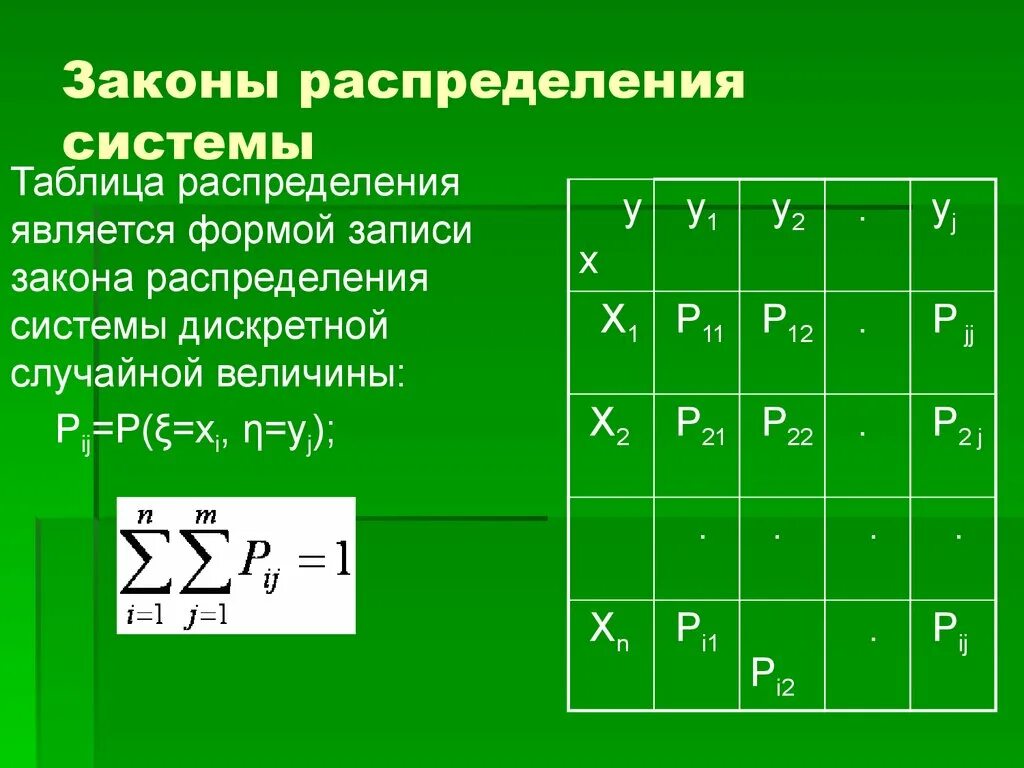 Законы распределения системы

Таблица распределения является формой записи закона распределения системы дискретной случайной величины:

$P_{ij}=P(\xi=x_i, \eta=y_j)$;

$\sum_{i=1}^{n}\sum_{j=1}^{m}P_{ij}=1$

| y x | $y_1$ | $y_2$ | . | $y_j$ |
|---|---|---|---|---|
| $X_1$ | $P_{11}$ | $P_{12}$ | . | $P_{jj}$ |
| $X_2$ | $P_{21}$ | $P_{22}$ | . | $P_{2j}$ |
| | . | . | . | . |
| $X_n$ | $P_{i1}$ | $P_{i2}$ | . | $P_{ij}$ |